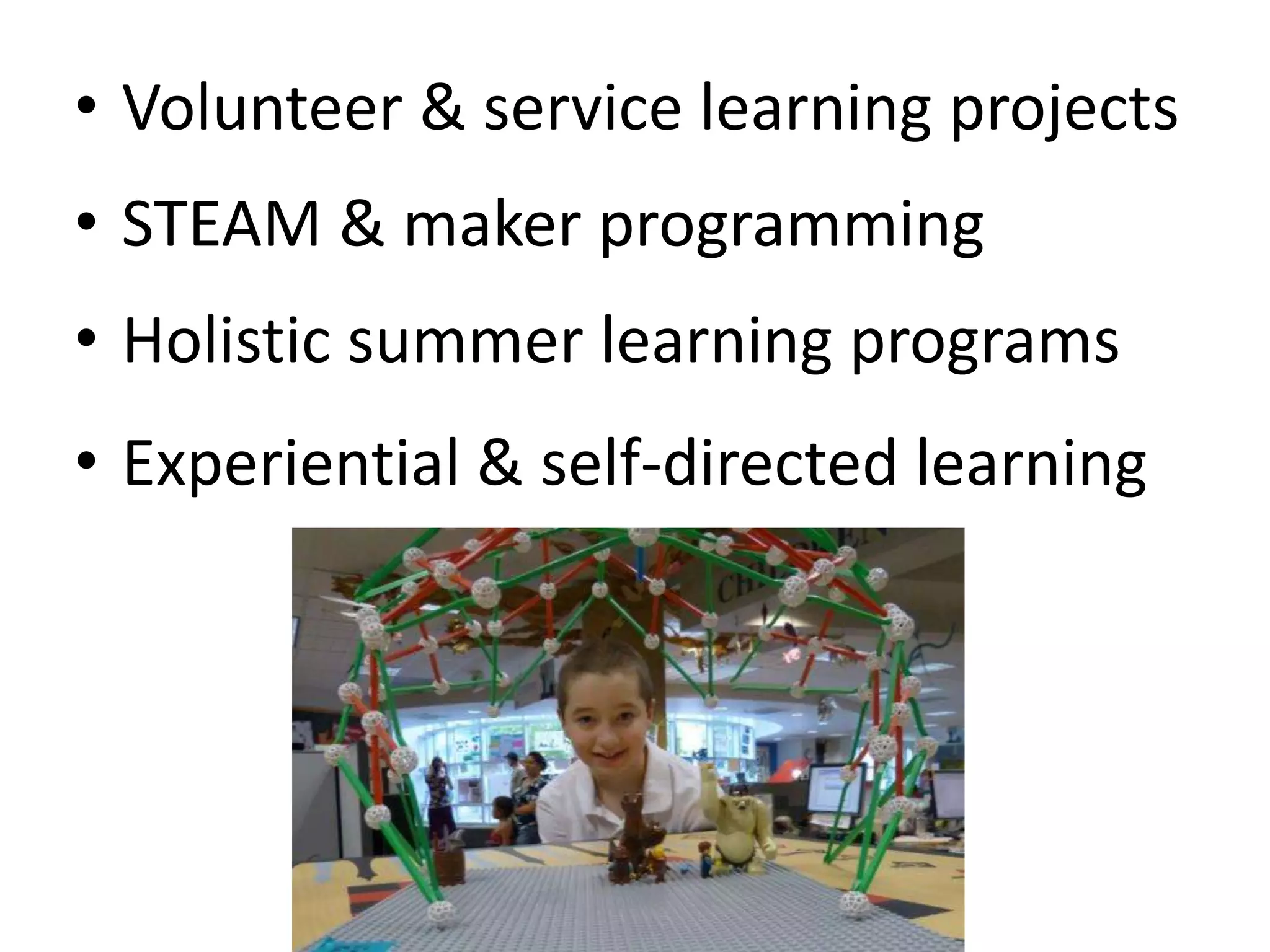 • Volunteer & service learning projects

• STEAM & maker programming

• Holistic summer learning programs

• Experiential & self-directed learning